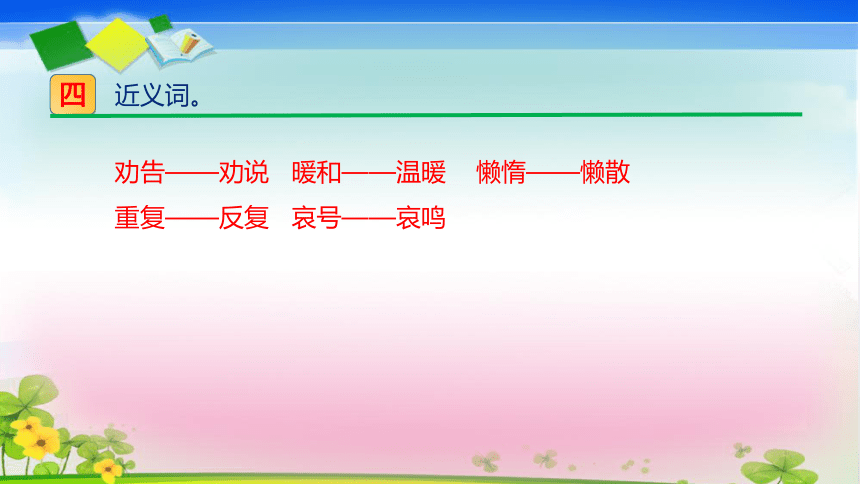 四 近义词。

劝告——劝说 暖和——温暖 懒惰——懒散

重复——反复 哀号——哀鸣